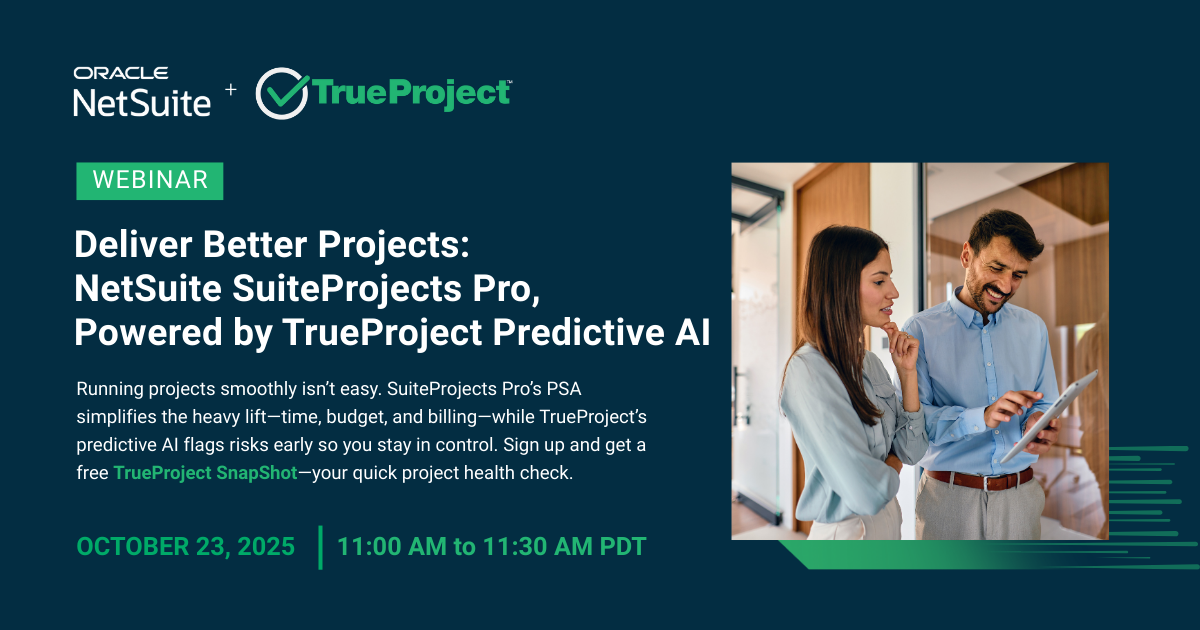 ORACLE
NetSuite + TrueProject™

WEBINAR

Deliver Better Projects: NetSuite SuiteProjects Pro, Powered by TrueProject Predictive AI

Running projects smoothly isn't easy. SuiteProjects Pro's PSA simplifies the heavy lift—time, budget, and billing—while TrueProject's predictive AI flags risks early so you stay in control. Sign up and get a free TrueProject SnapShot—your quick project health check.

OCTOBER 23, 2025 | 11:00 AM to 11:30 AM PDT